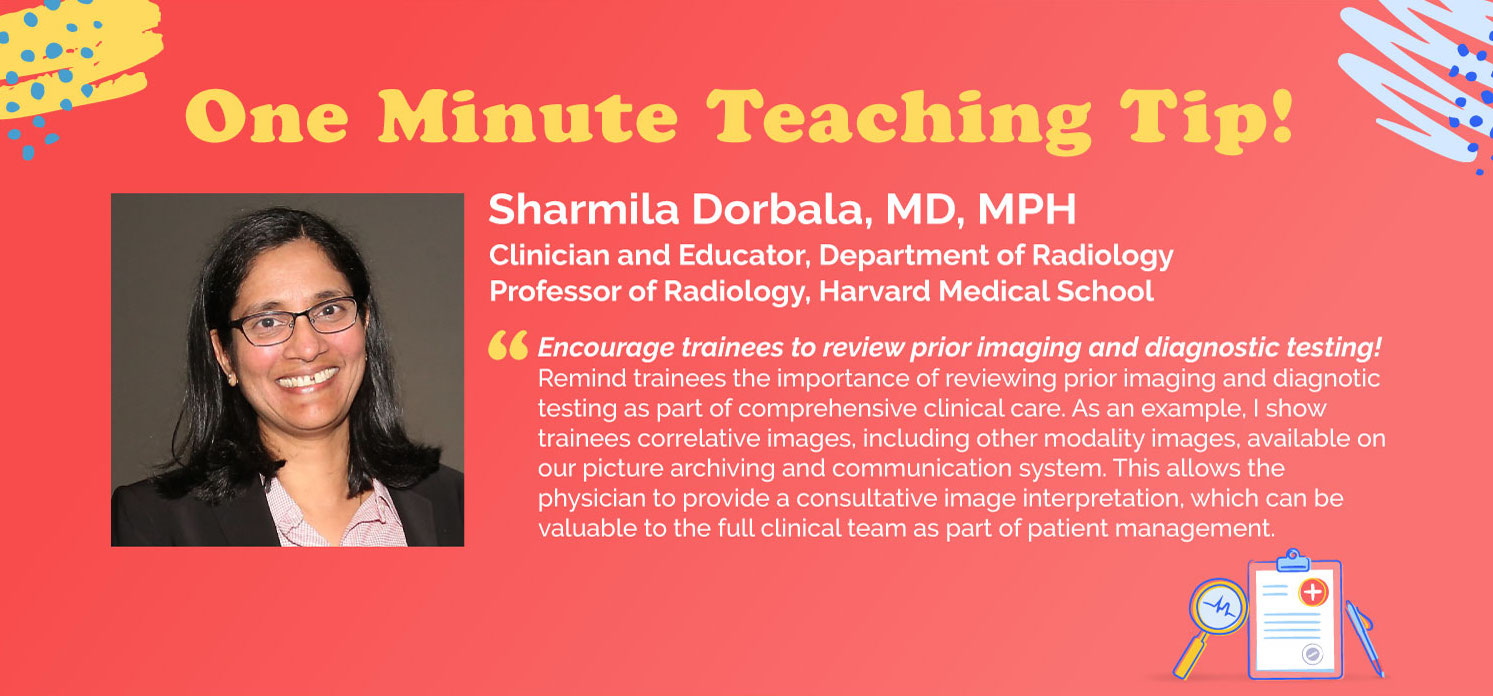 One Minute Teaching Tip!

Sharmila Dorbala, MD, MPH
Clinician and Educator, Department of Radiology
Professor of Radiology, Harvard Medical School

“ Encourage trainees to review prior imaging and diagnostic testing!
Remind trainees the importance of reviewing prior imaging and diagnotic testing as part of comprehensive clinical care. As an example, I show trainees correlative images, including other modality images, available on our picture archiving and communication system. This allows the physician to provide a consultative image interpretation, which can be valuable to the full clinical team as part of patient management.